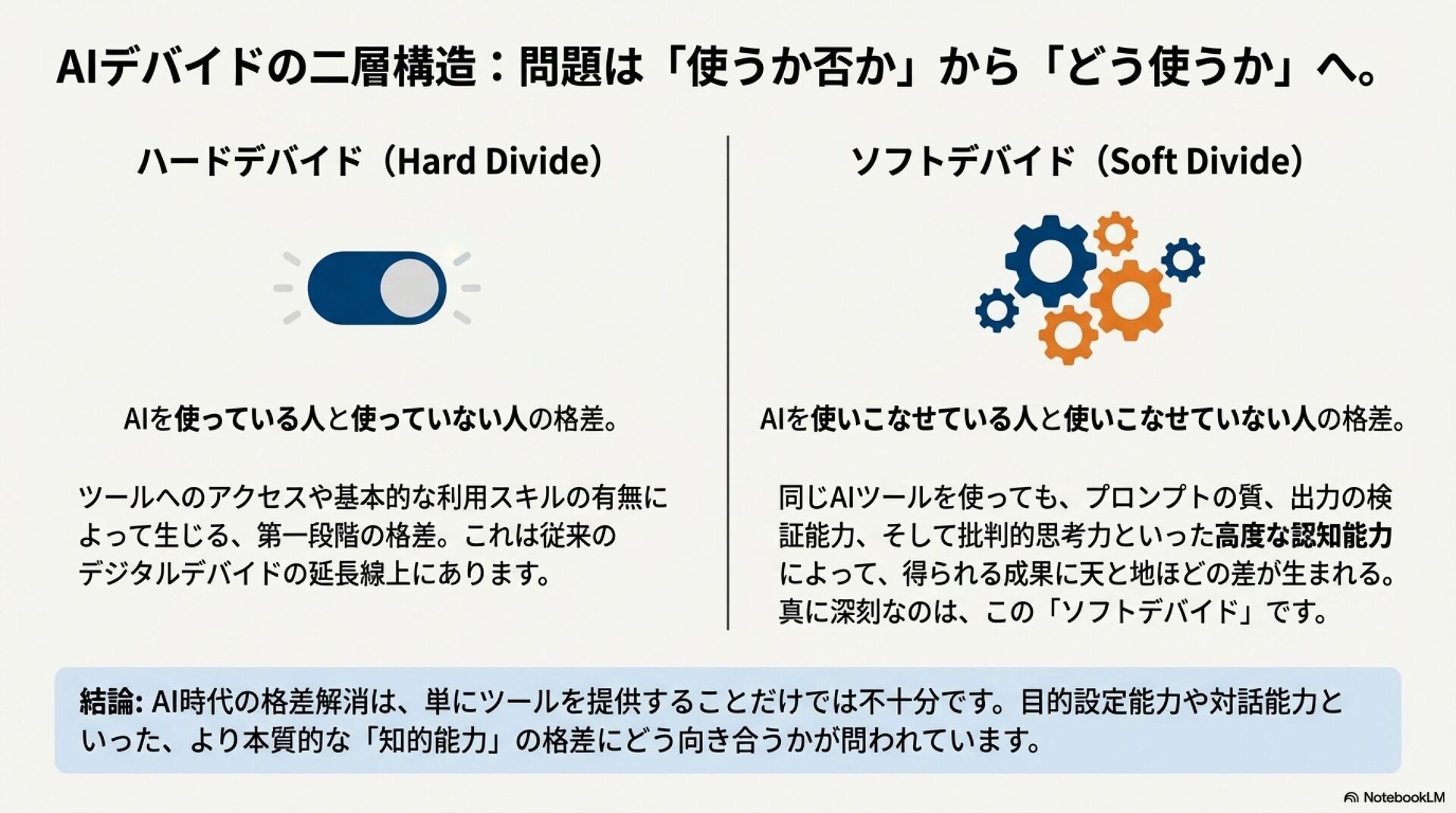 AIデバイドの二層構造：問題は「使うか否か」から「どう使うか」へ。

ハードデバイド（Hard Divide）

AIを使っている人と使っていない人の格差。

ツールへのアクセスや基本的な利用スキルの有無によって生じる、第一段階の格差。これは従来のデジタルデバイドの延長線上にあります。

ソフトデバイド（Soft Divide）

AIを使いこなせている人と使いこなせていない人の格差。

同じAIツールを使っても、プロンプトの質、出力の検証能力、そして批判的思考力といった高度な認知能力によって、得られる成果に天と地ほどの差が生まれる。真に深刻なのは、この「ソフトデバイド」です。

結論: AI時代の格差解消は、単にツールを提供することだけでは不十分です。目的設定能力や対話能力といった、より本質的な「知的能力」の格差にどう向き合うかが問われています。

NotebookLM